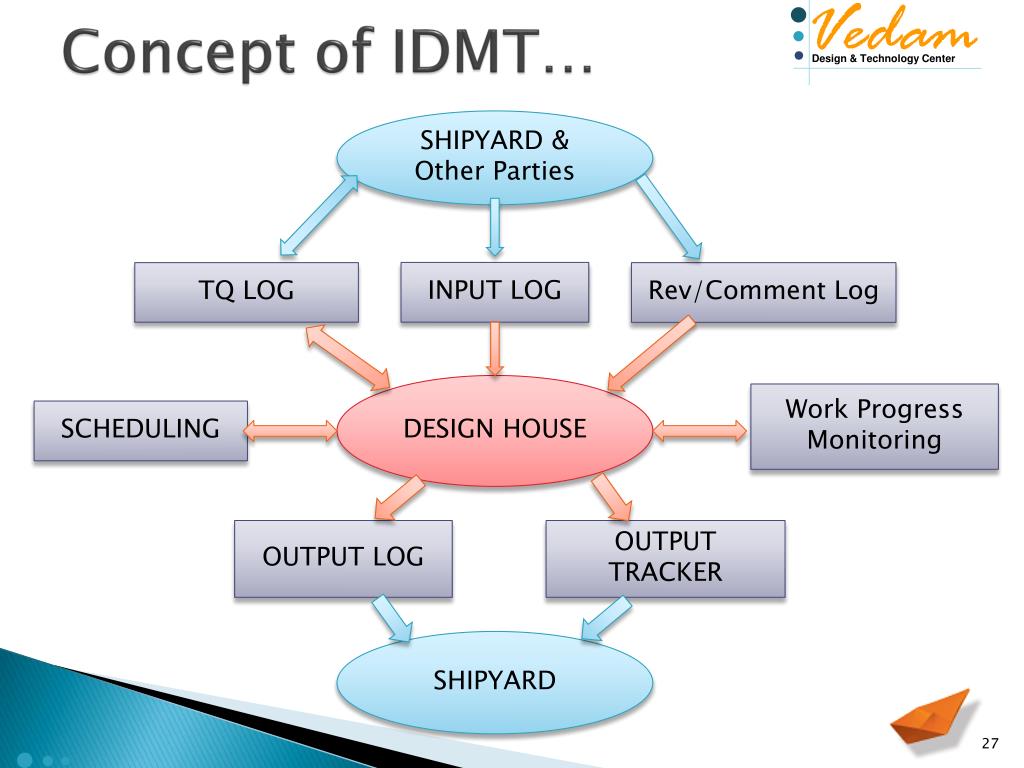 Concept of IDMT…

Vedam
Design & Technology Center

SHIPYARD & Other Parties

TQ LOG

INPUT LOG

Rev/Comment Log

SCHEDULING

DESIGN HOUSE

Work Progress Monitoring

OUTPUT LOG

OUTPUT TRACKER

SHIPYARD

27